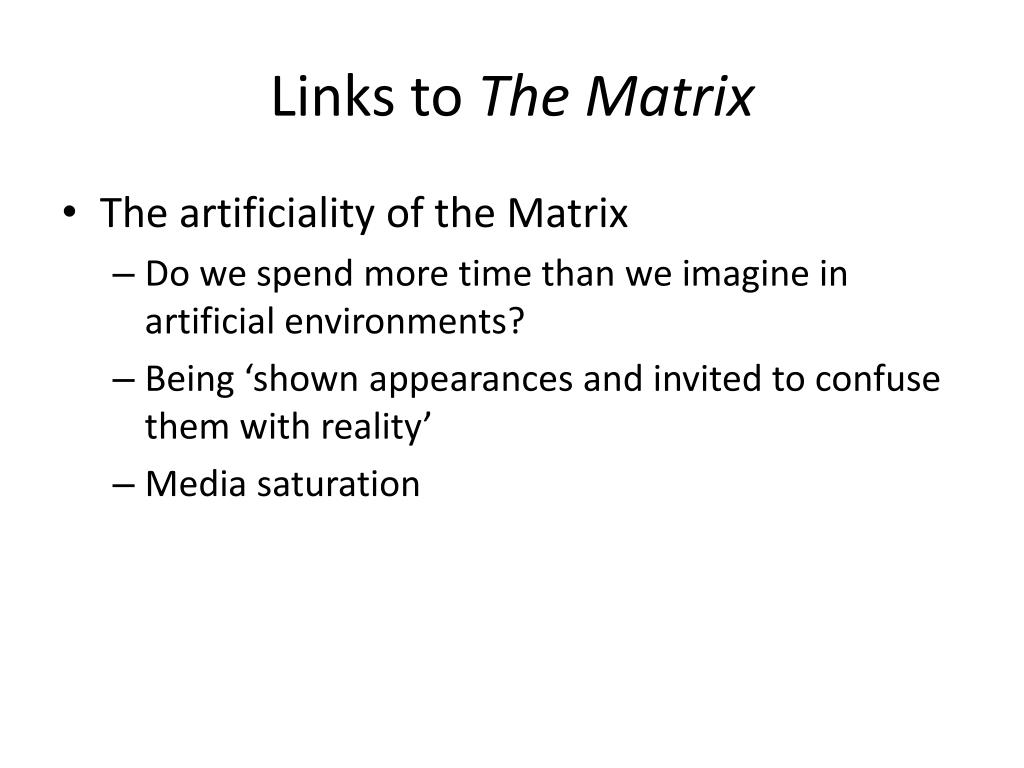 Links to The Matrix

• The artificiality of the Matrix
– Do we spend more time than we imagine in artificial environments?
– Being ‘shown appearances and invited to confuse them with reality’
– Media saturation